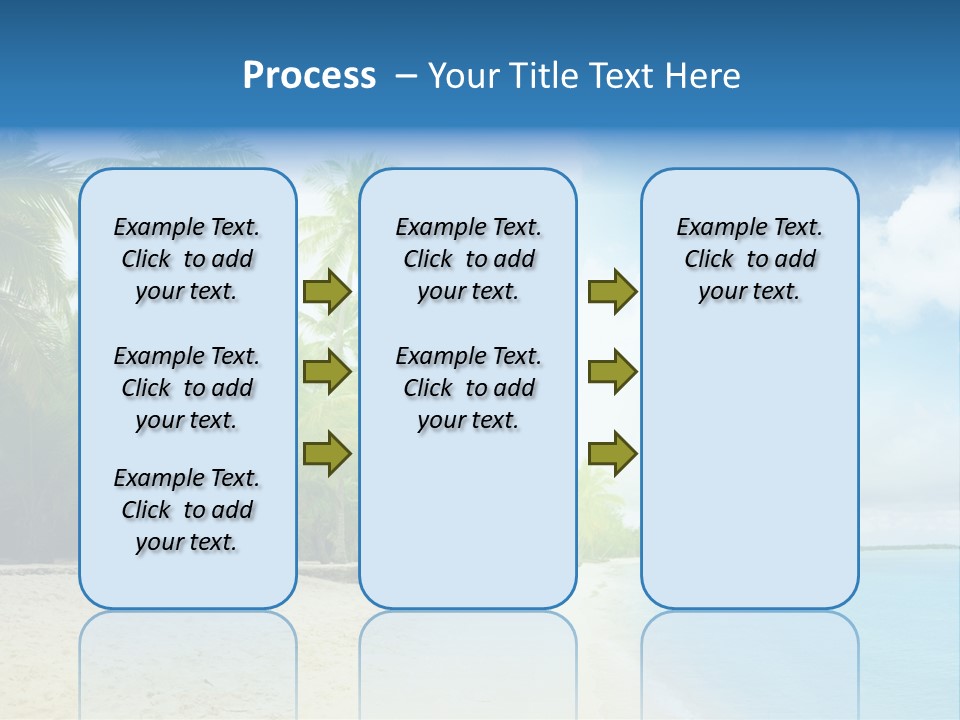 Process – Your Title Text Here

Example Text. Click to add your text.

Example Text. Click to add your text.

Example Text. Click to add your text.

Example Text. Click to add your text.

Example Text. Click to add your text.

Example Text. Click to add your text.